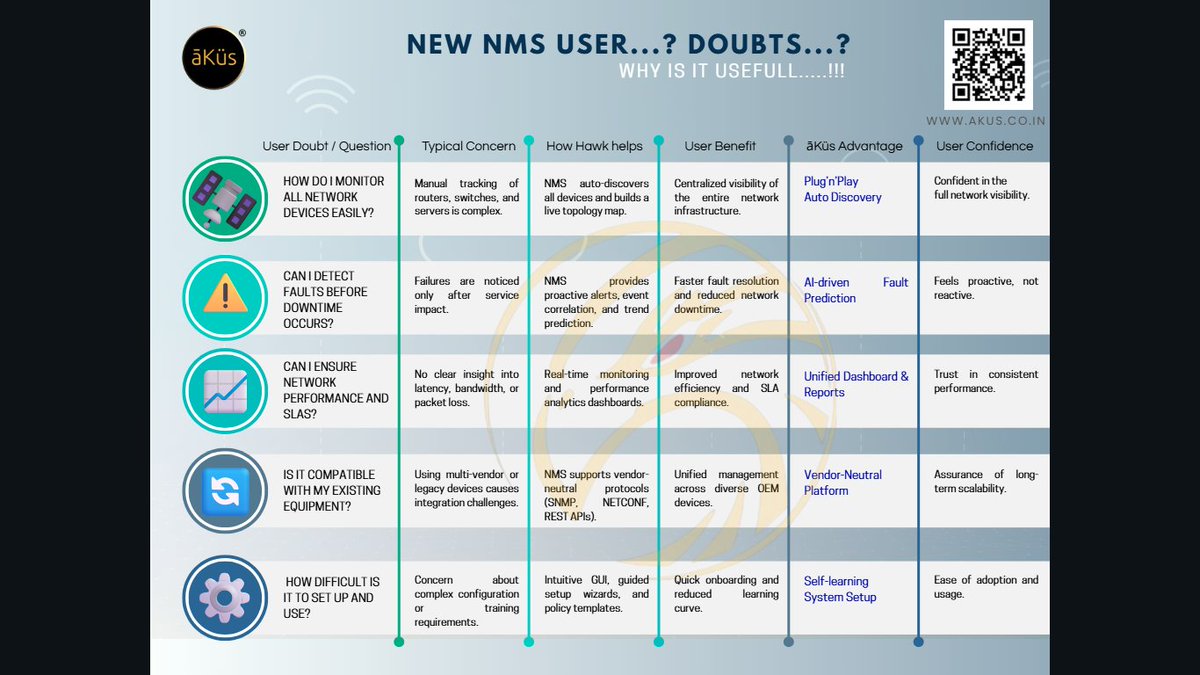 āKüs®

NEW NMS USER...? DOUBTS...?

WHY IS IT USEFULL.....!!!

WWW.AKUS.CO.IN

| User Doubt / Question | Typical Concern | How Hawk helps | User Benefit | āKüs Advantage | User Confidence |
|---|---|---|---|---|---|
| HOW DO I MONITOR ALL NETWORK DEVICES EASILY? | Manual tracking of routers, switches, and servers is complex. | NMS auto-discovers all devices and builds a live topology map. | Centralized visibility of the entire network infrastructure. | Plug'n'Play Auto Discovery | Confident in the full network visibility. |
| CAN I DETECT FAULTS BEFORE DOWNTIME OCCURS? | Failures are noticed only after service impact. | NMS provides proactive alerts, event correlation, and trend prediction. | Faster fault resolution and reduced network downtime. | AI-driven Fault Prediction | Feels proactive, not reactive. |
| CAN I ENSURE NETWORK PERFORMANCE AND SLAS? | No clear insight into latency, bandwidth, or packet loss. | Real-time monitoring and performance analytics dashboards. | Improved network efficiency and SLA compliance. | Unified Dashboard & Reports | Trust in consistent performance. |
| IS IT COMPATIBLE WITH MY EXISTING EQUIPMENT? | Using multi-vendor or legacy devices causes integration challenges. | NMS supports vendor-neutral protocols (SNMP, NETCONF, REST APIs). | Unified management across diverse OEM devices. | Vendor-Neutral Platform | Assurance of long-term scalability. |
| HOW DIFFICULT IS IT TO SET UP AND USE? | Concern about complex configuration or training requirements. | Intuitive GUI, guided setup wizards, and policy templates. | Quick onboarding and reduced learning curve. | Self-learning System Setup | Ease of adoption and usage. |